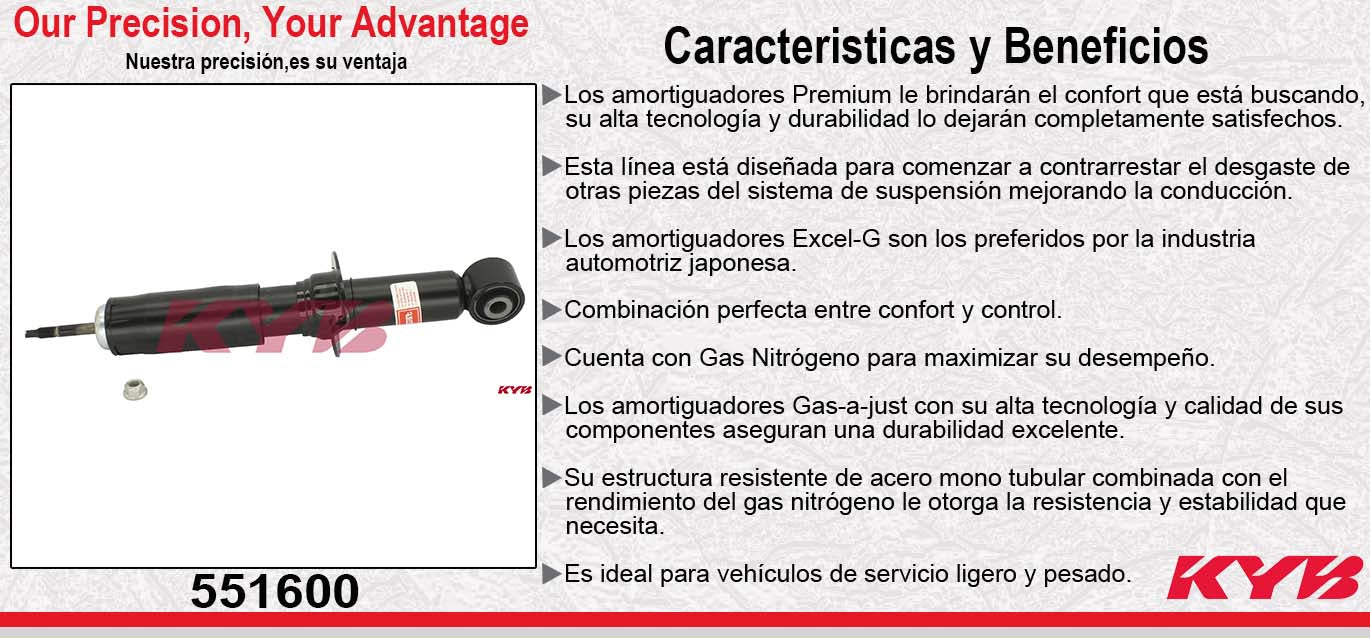 Our Precision, Your Advantage
Nuestra precisión,es su ventaja

KYB
KYB

551600

Caracteristicas y Beneficios

▶Los amortiguadores Premium le brindarán el confort que está buscando, su alta tecnología y durabilidad lo dejarán completamente satisfechos.

▶Esta línea está diseñada para comenzar a contrarrestar el desgaste de otras piezas del sistema de suspensión mejorando la conducción.

▶Los amortiguadores Excel-G son los preferidos por la industria automotriz japonesa.

▶Combinación perfecta entre confort y control.

▶Cuenta con Gas Nitrógeno para maximizar su desempeño.

▶Los amortiguadores Gas-a-just con su alta tecnología y calidad de sus componentes aseguran una durabilidad excelente.

▶Su estructura resistente de acero mono tubular combinada con el rendimiento del gas nitrógeno le otorga la resistencia y estabilidad que necesita.

▶Es ideal para vehículos de servicio ligero y pesado.

KYB